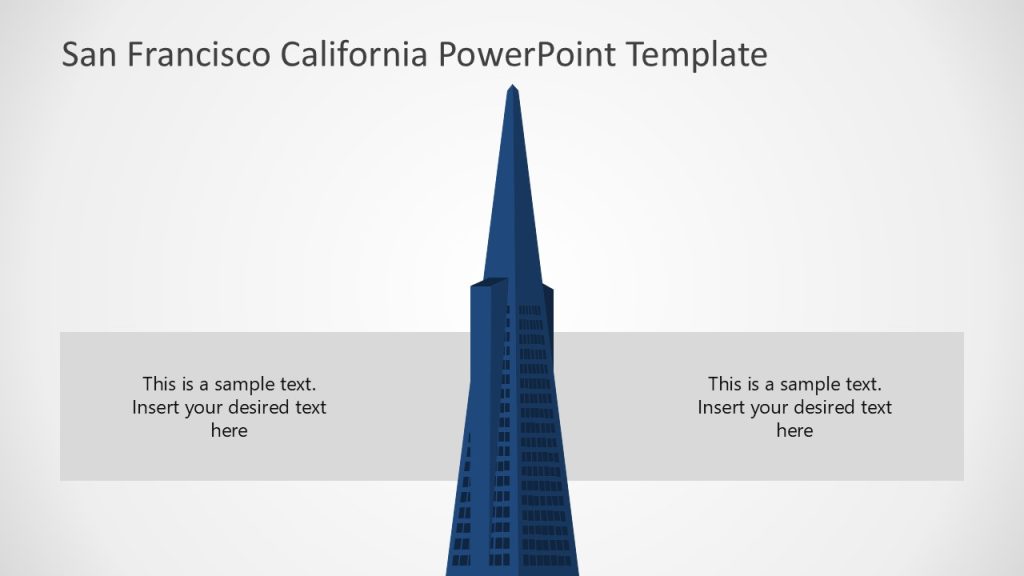 San Francisco California PowerPoint Template

This is a sample text. Insert your desired text here

This is a sample text. Insert your desired text here